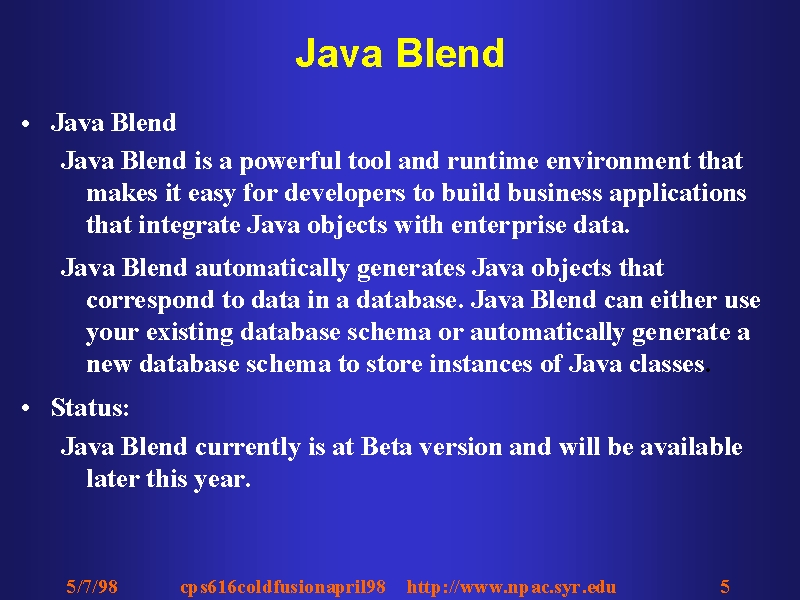 Java Blend

• Java Blend

Java Blend is a powerful tool and runtime environment that makes it easy for developers to build business applications that integrate Java objects with enterprise data.

Java Blend automatically generates Java objects that correspond to data in a database. Java Blend can either use your existing database schema or automatically generate a new database schema to store instances of Java classes.

• Status:

Java Blend currently is at Beta version and will be available later this year.

5/7/98 cps616coldfusionapril98 http://www.npac.syr.edu 5